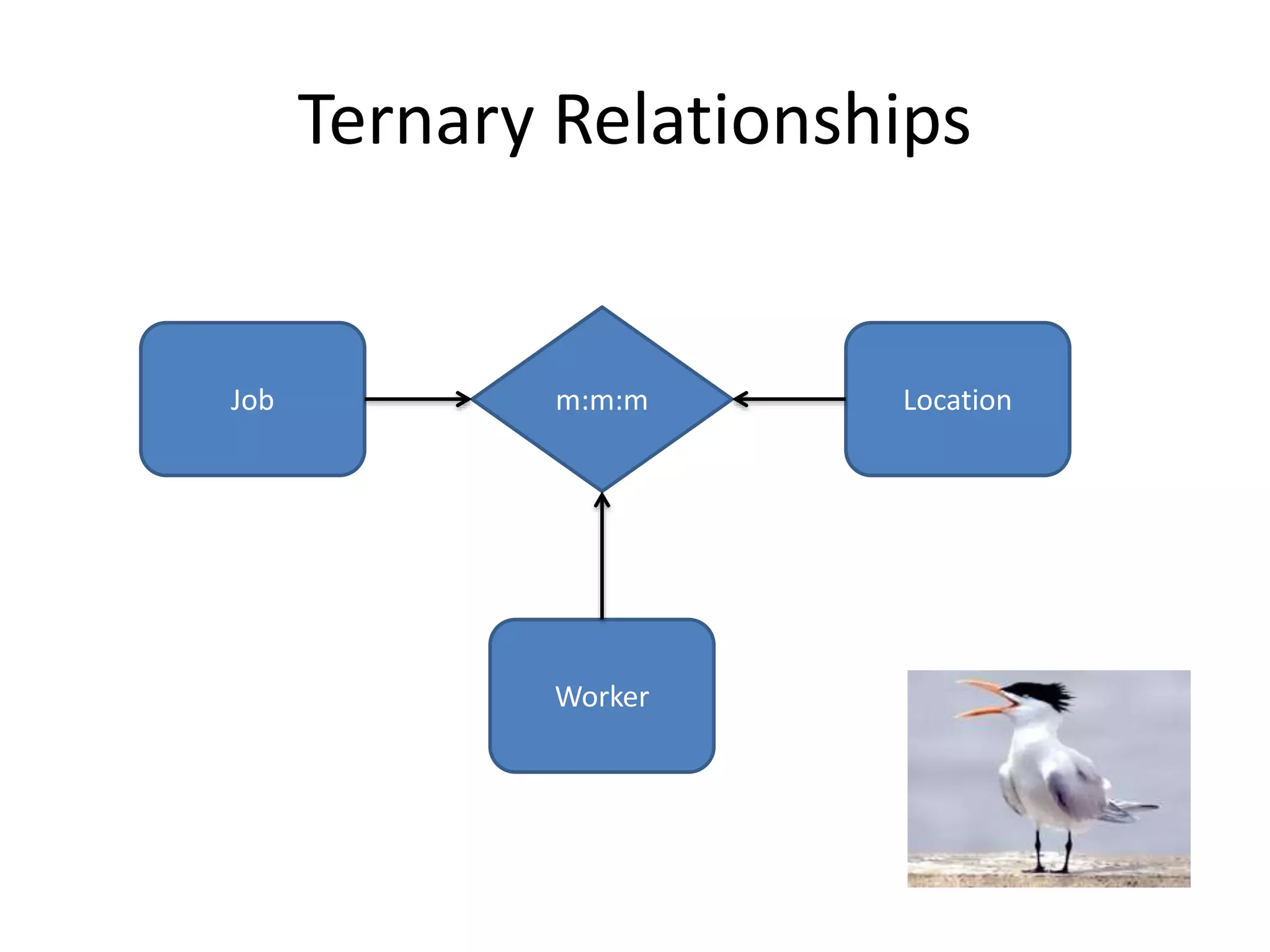 Ternary Relationships

Job

m:m:m

Location

Worker